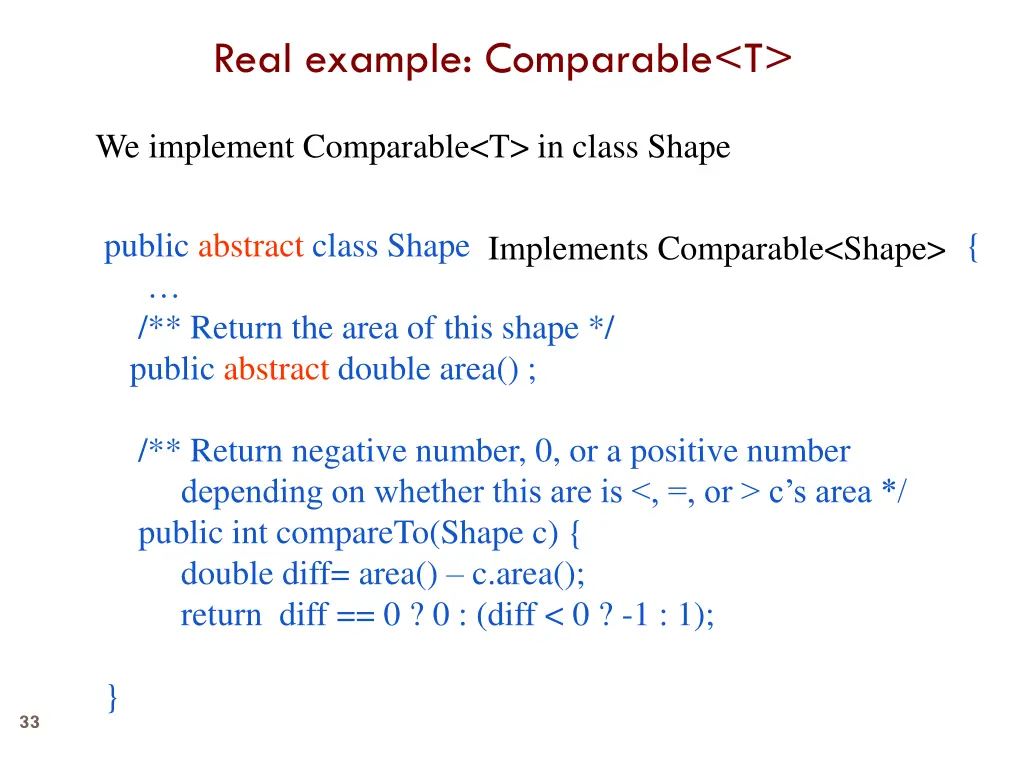 Real example: Comparable<T>

We implement Comparable<T> in class Shape

public abstract class Shape Implements Comparable<Shape> {
…
/** Return the area of this shape */
public abstract double area() ;

/** Return negative number, 0, or a positive number
depending on whether this are is <, =, or > c’s area */
public int compareTo(Shape c) {
double diff= area() – c.area();
return diff == 0 ? 0 : (diff < 0 ? -1 : 1);

}

33